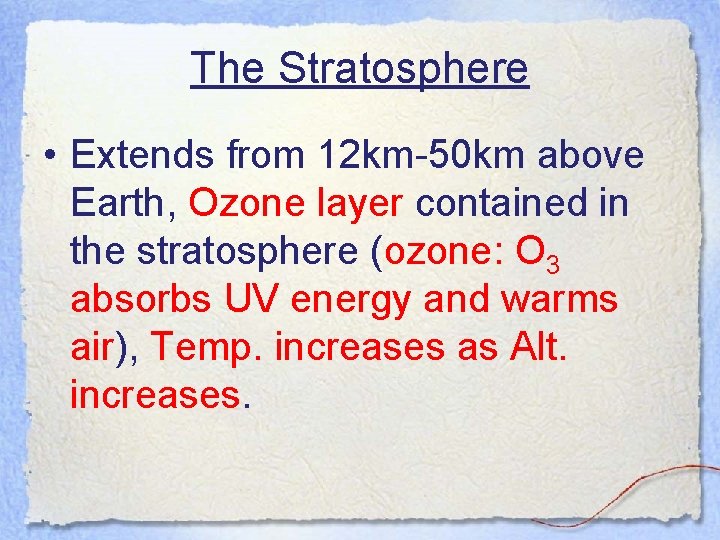 The Stratosphere

• Extends from 12km-50km above Earth, Ozone layer contained in the stratosphere (ozone: $O_3$ absorbs UV energy and warms air), Temp. increases as Alt. increases.